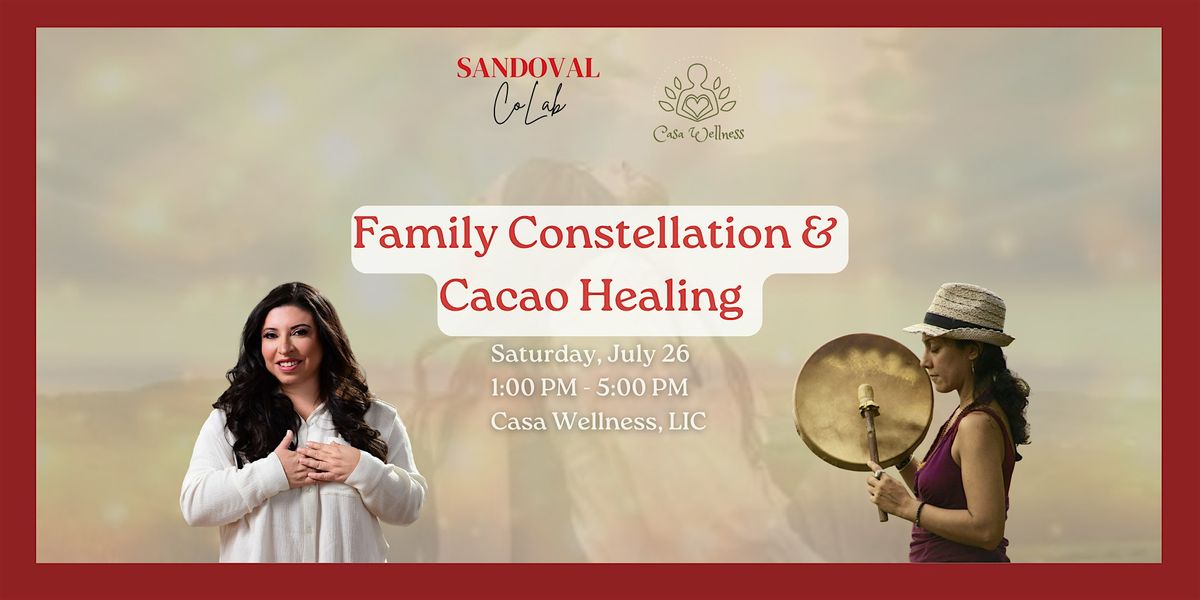 SANDOVAL
CoLab

Casa Wellness

Family Constellation &
Cacao Healing

Saturday, July 26
1:00 PM - 5:00 PM
Casa Wellness, LIC